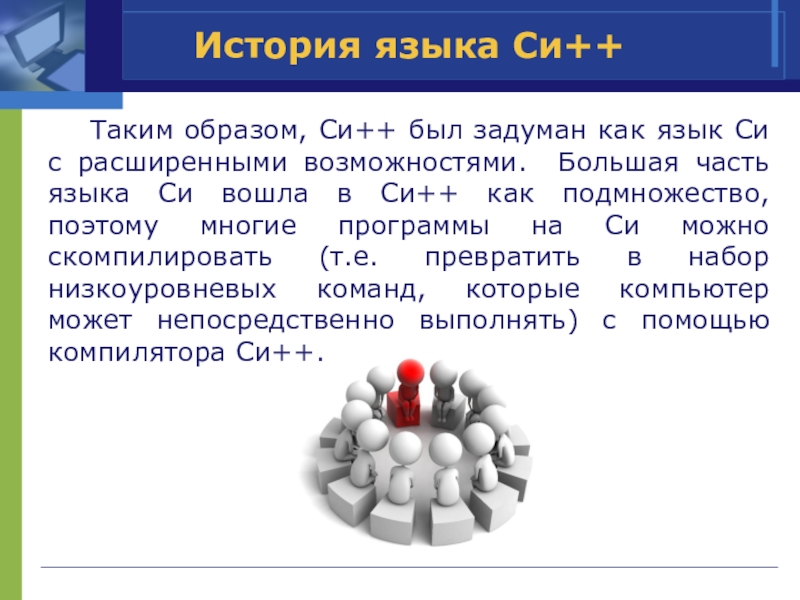 История языка Си++

Таким образом, Си++ был задуман как язык Си с расширенными возможностями. Большая часть языка Си вошла в Си++ как подмножество, поэтому многие программы на Си можно скомпилировать (т.е. превратить в набор низкоуровневых команд, которые компьютер может непосредственно выполнять) с помощью компилятора Си++.